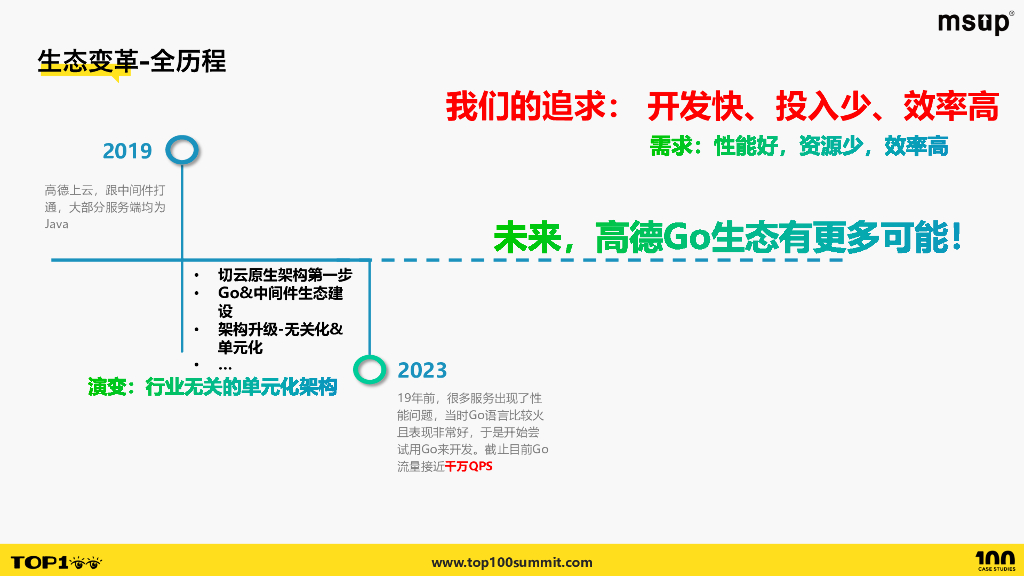 msup®

生态变革-全历程

我们的追求： 开发快、投入少、效率高

需求：性能好，资源少，效率高

2019

高德上云，跟中间件打通，大部分服务端均为Java

未来，高德Go生态有更多可能！

• 切云原生架构第一步
• Go&中间件生态建设
• 架构升级-无关化&单元化
• ...

演变：行业无关的单元化架构

2023

19年前，很多服务出现了性能问题，当时Go语言比较火且表现非常好，于是开始尝试用Go来开发。截止目前Go流量接近千万QPS

TOP100

www.top100summit.com

100 CASE STUDIES